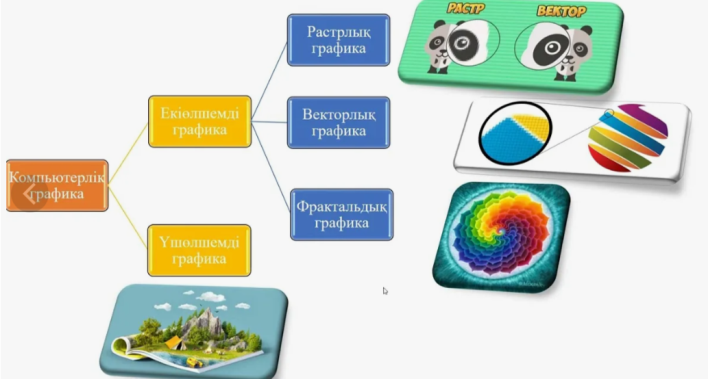 Компьютерлік графика

Екіөлшемді графика

Үшөлшемді графика

Растрлық графика

Векторлық графика

Фрактальдық графика

РАСТР

ВЕКТОР